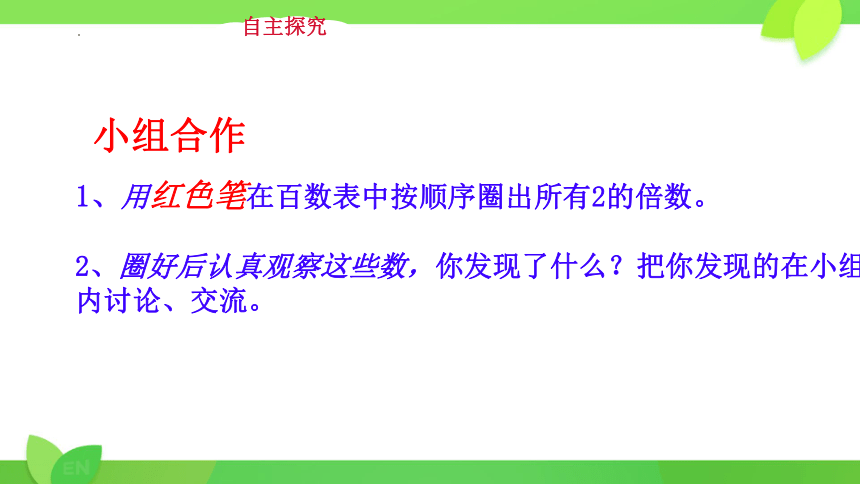 自主探究

小组合作

1、用红色笔在百数表中按顺序圈出所有2的倍数。

2、圈好后认真观察这些数，你发现了什么？把你发现的在小组内讨论、交流。

EN